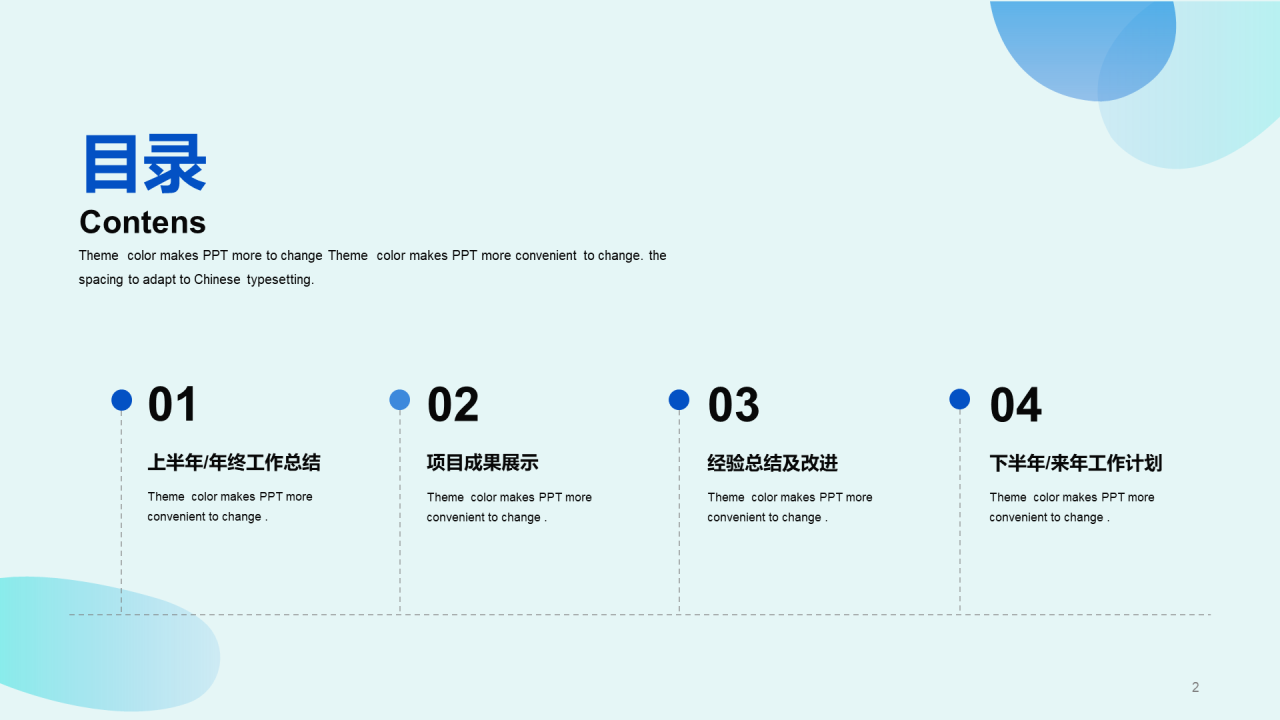 目录
Contens
Theme color makes PPT more to change Theme color makes PPT more convenient to change. the spacing to adapt to Chinese typesetting.

01
上半年/年终工作总结
Theme color makes PPT more convenient to change .

02
项目成果展示
Theme color makes PPT more convenient to change .

03
经验总结及改进
Theme color makes PPT more convenient to change .

04
下半年/来年工作计划
Theme color makes PPT more convenient to change .

2